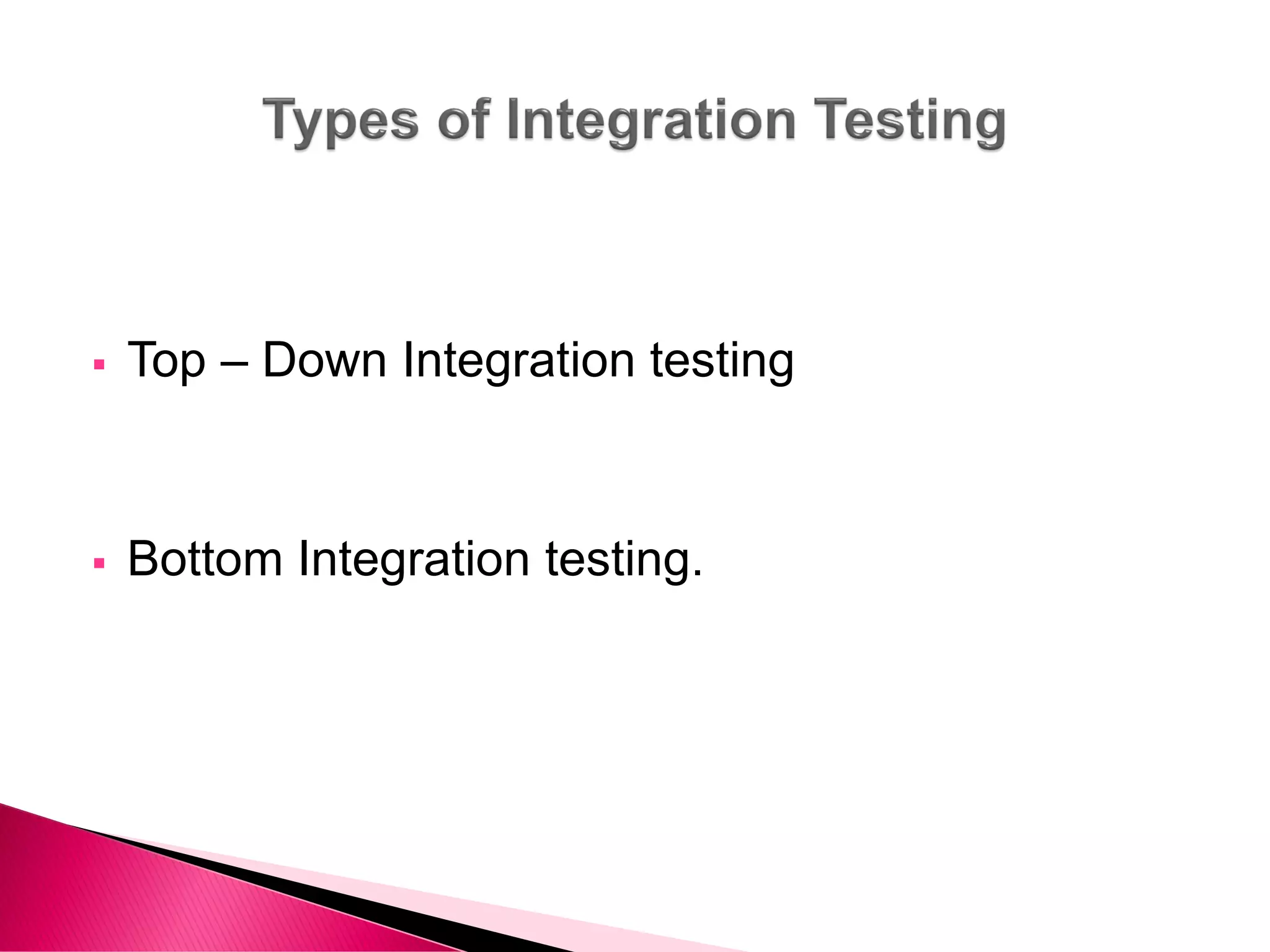 Types of Integration Testing

▪ Top – Down Integration testing

▪ Bottom Integration testing.